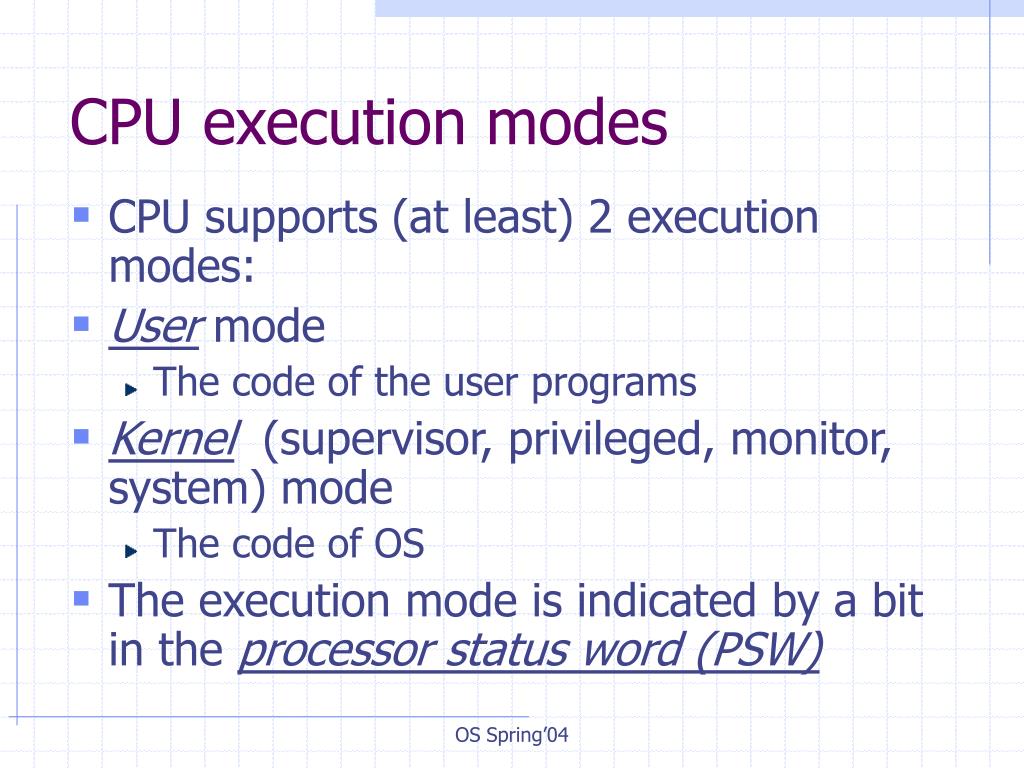 CPU execution modes

CPU supports (at least) 2 execution modes:

User mode

The code of the user programs

Kernel (supervisor, privileged, monitor, system) mode

The code of OS

The execution mode is indicated by a bit in the processor status word (PSW)

OS Spring'04